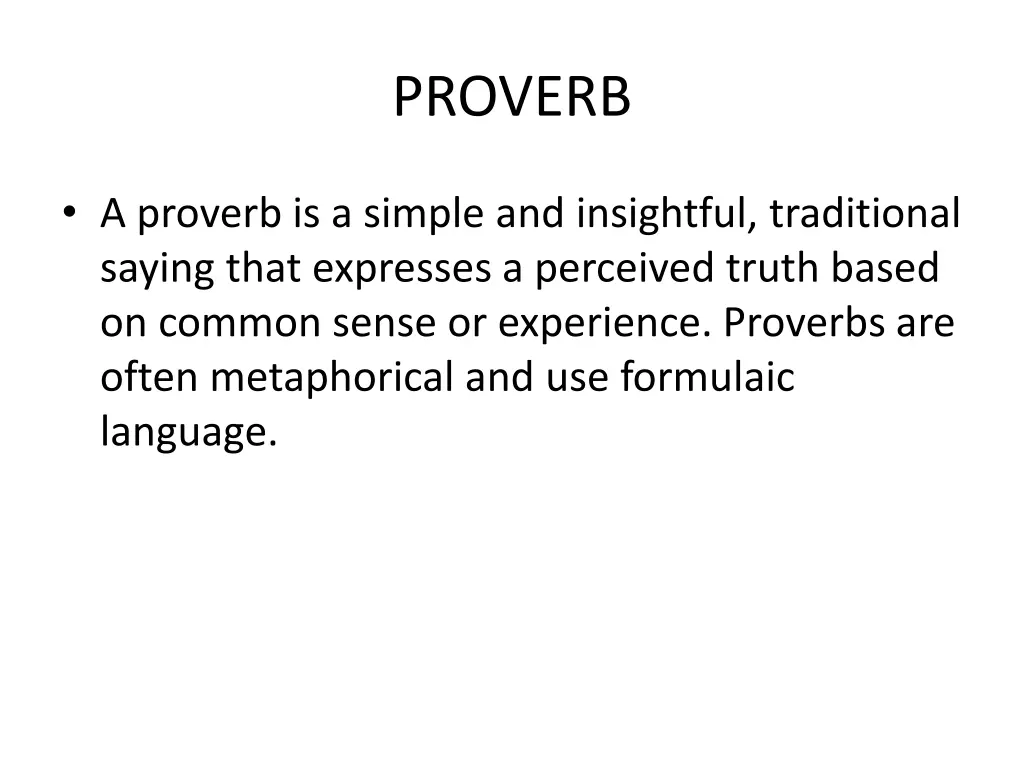 PROVERB

• A proverb is a simple and insightful, traditional saying that expresses a perceived truth based on common sense or experience. Proverbs are often metaphorical and use formulaic language.